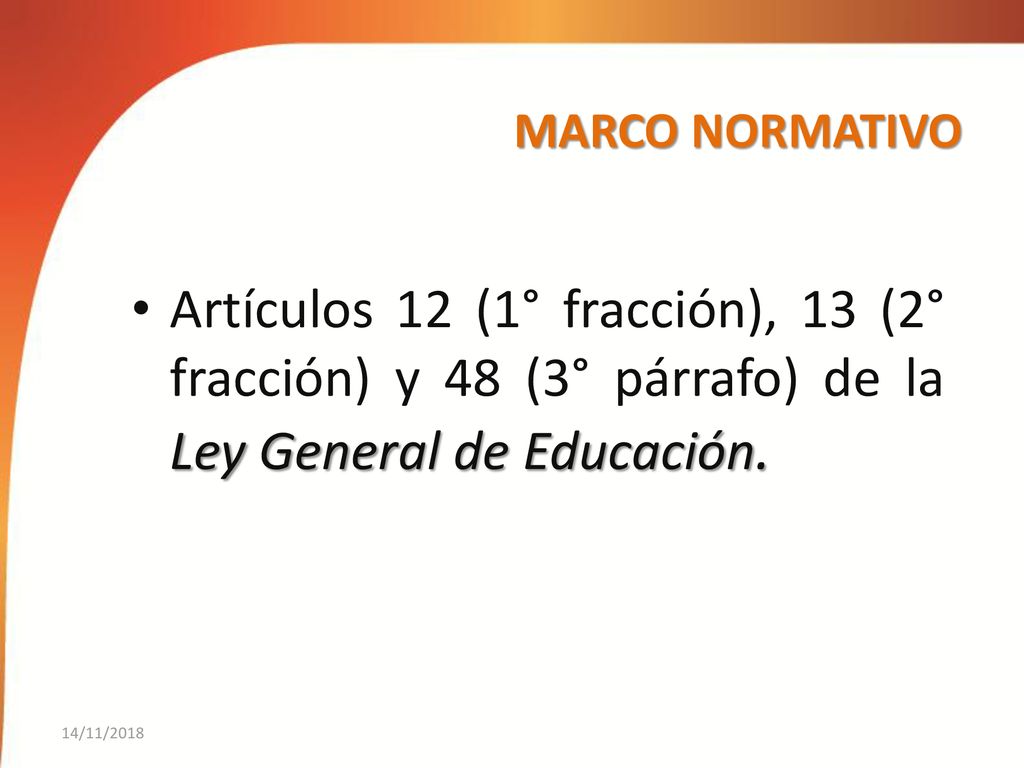 MARCO NORMATIVO

• Artículos 12 (1° fracción), 13 (2° fracción) y 48 (3° párrafo) de la Ley General de Educación.

14/11/2018